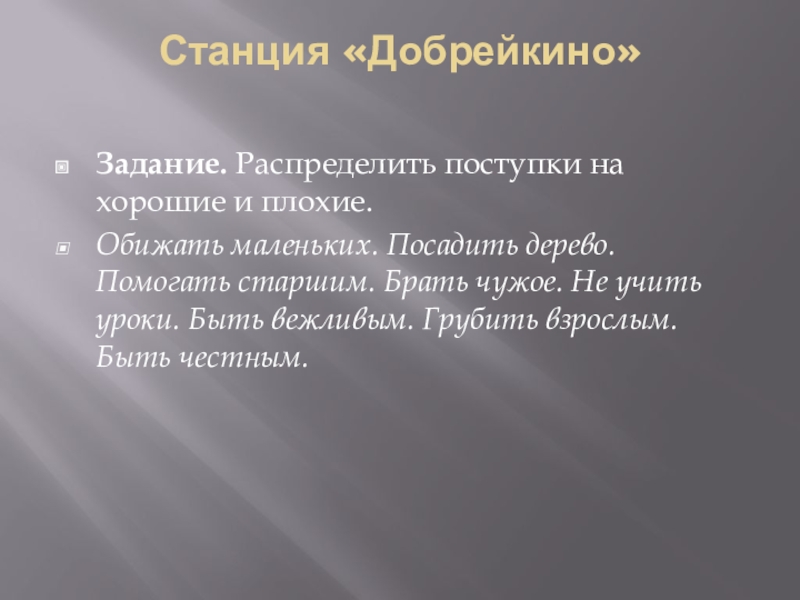 Станция «Добрейкино»

Задание. Распределить поступки на хорошие и плохие.

Обижать маленьких. Посадить дерево. Помогать старшим. Брать чужое. Не учить уроки. Быть вежливым. Грубить взрослым. Быть честным.